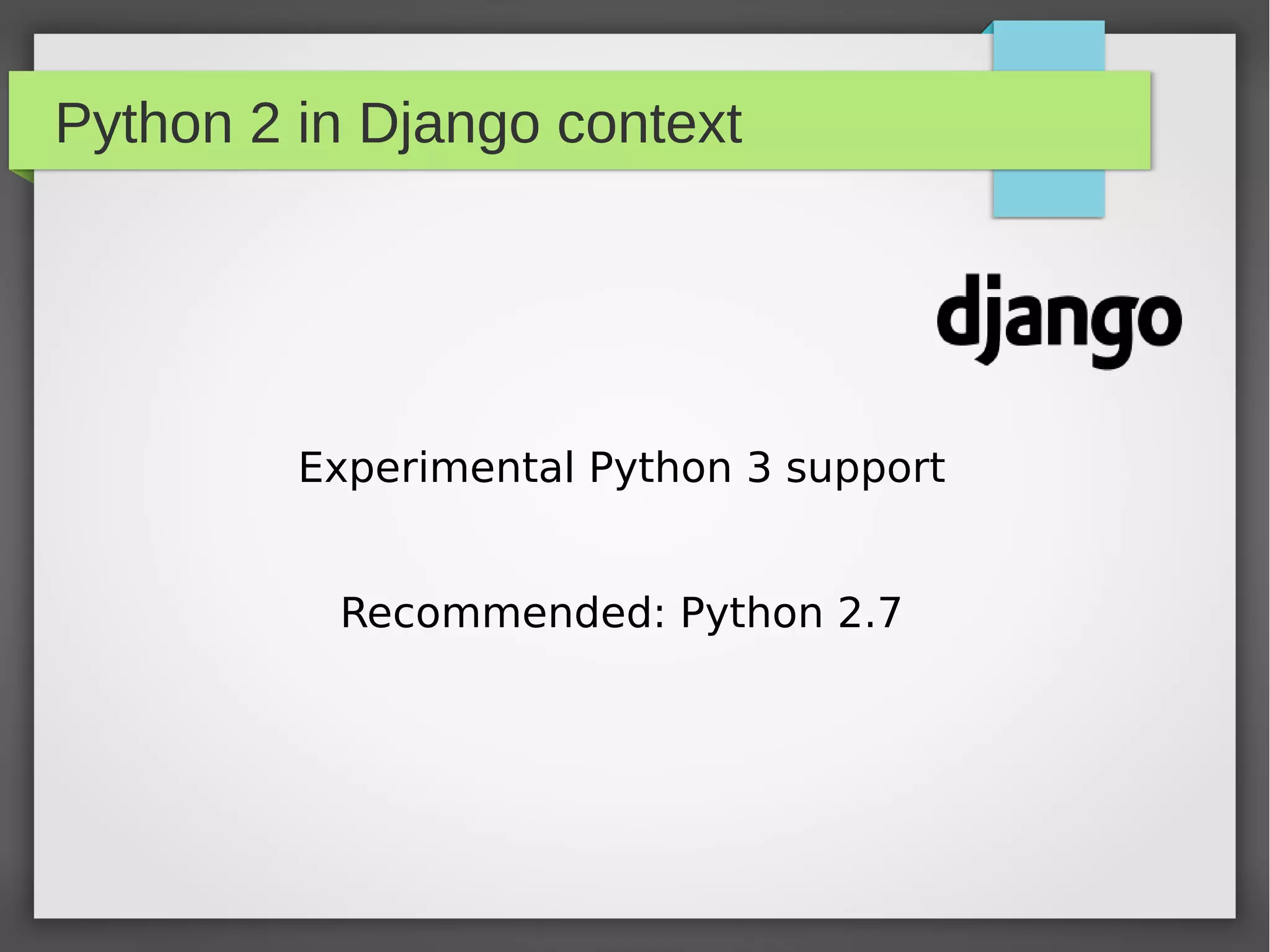 Python 2 in Django context

django

Experimental Python 3 support

Recommended: Python 2.7